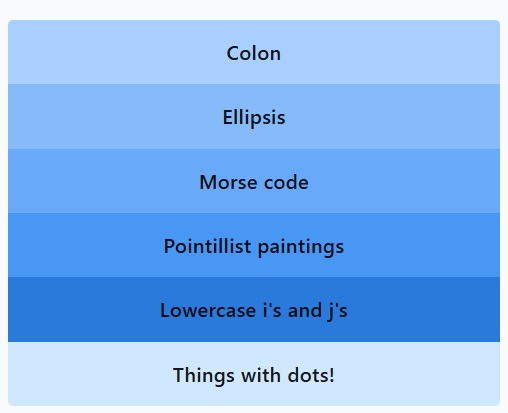 Colon

Ellipsis

Morse code

Pointillist paintings

Lowercase i's and j's

Things with dots!